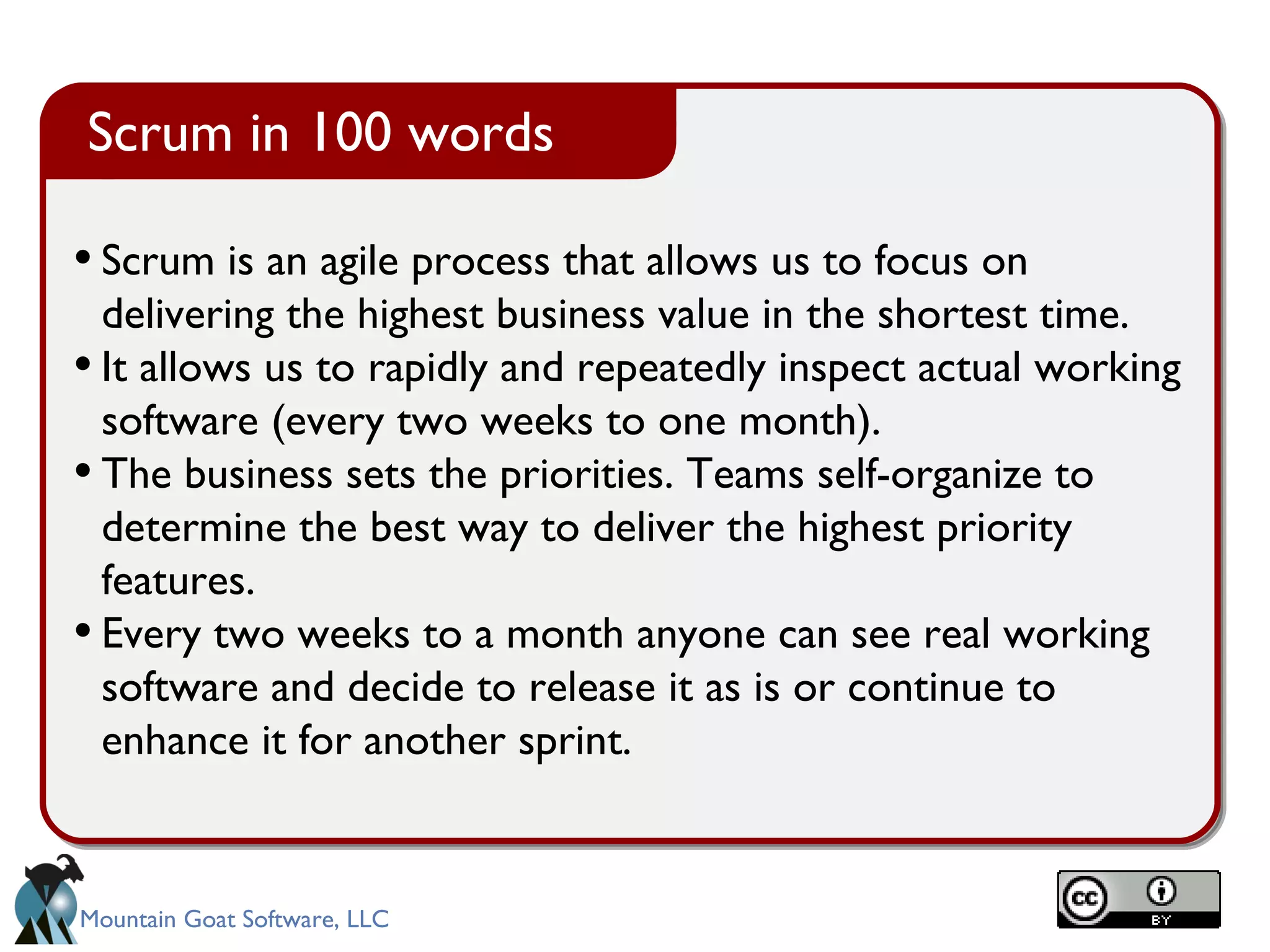 Scrum in 100 words

• Scrum is an agile process that allows us to focus on delivering the highest business value in the shortest time.
• It allows us to rapidly and repeatedly inspect actual working software (every two weeks to one month).
• The business sets the priorities. Teams self-organize to determine the best way to deliver the highest priority features.
• Every two weeks to a month anyone can see real working software and decide to release it as is or continue to enhance it for another sprint.

Mountain Goat Software, LLC

cc BY